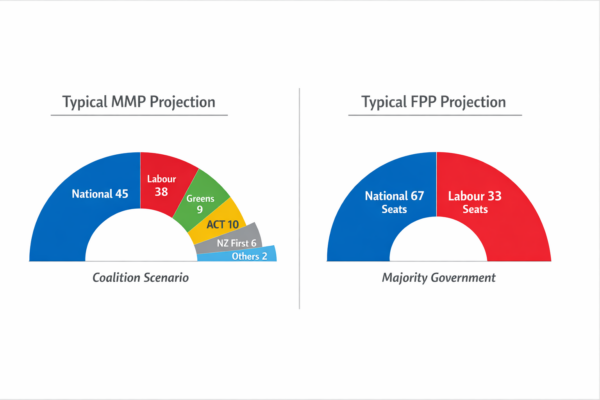 Typical MMP Projection

National 45
Labour 38
Greens 9
ACT 10
NZ First 6
Others 2

Coalition Scenario

Typical FPP Projection

National 67 Seats
Labour 33 Seats

Majority Government